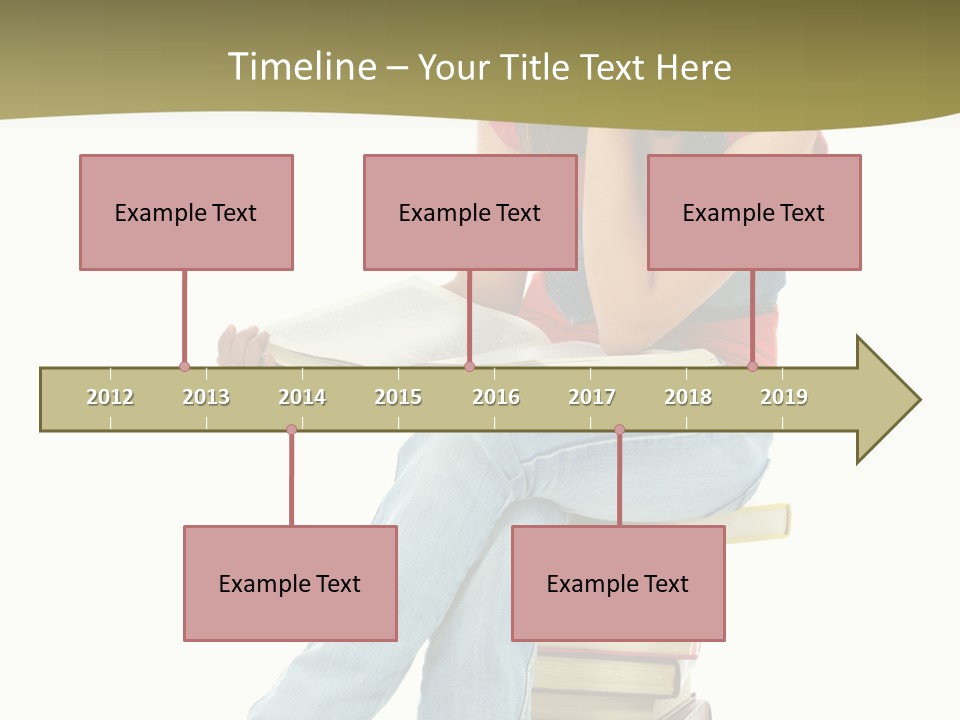 Timeline – Your Title Text Here

Example Text

Example Text

Example Text

2012 2013 2014 2015 2016 2017 2018 2019

Example Text

Example Text